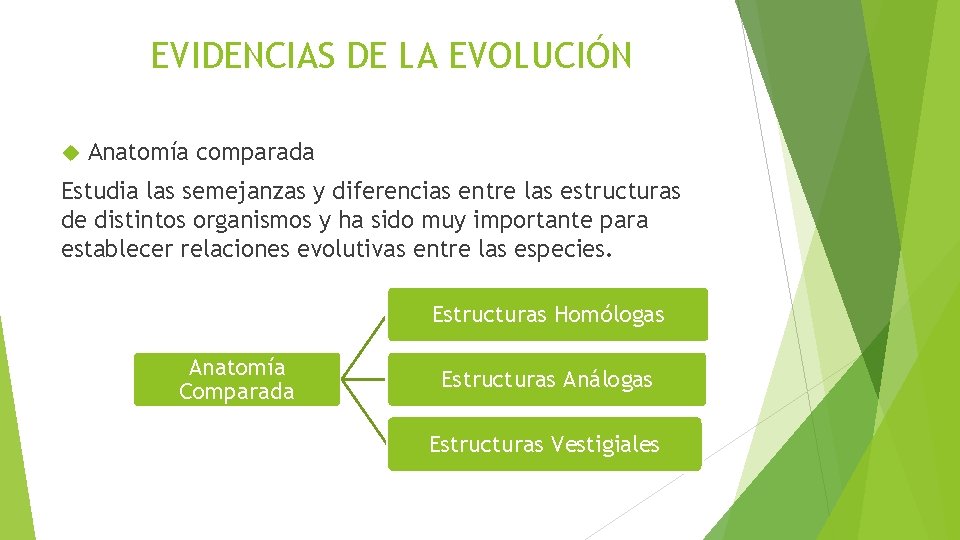 EVIDENCIAS DE LA EVOLUCIÓN

Anatomía comparada

Estudia las semejanzas y diferencias entre las estructuras de distintos organismos y ha sido muy importante para establecer relaciones evolutivas entre las especies.

Anatomía Comparada

Estructuras Homólogas

Estructuras Análogas

Estructuras Vestigiales